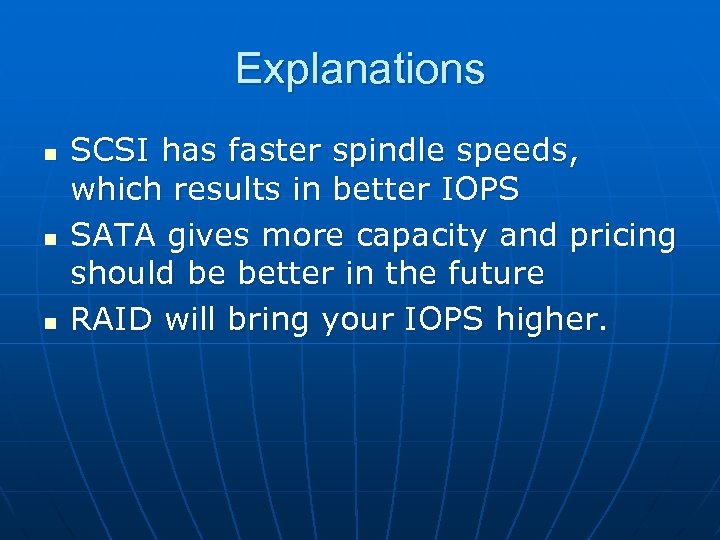 Explanations

- SCSI has faster spindle speeds, which results in better IOPS
- SATA gives more capacity and pricing should be better in the future
- RAID will bring your IOPS higher.